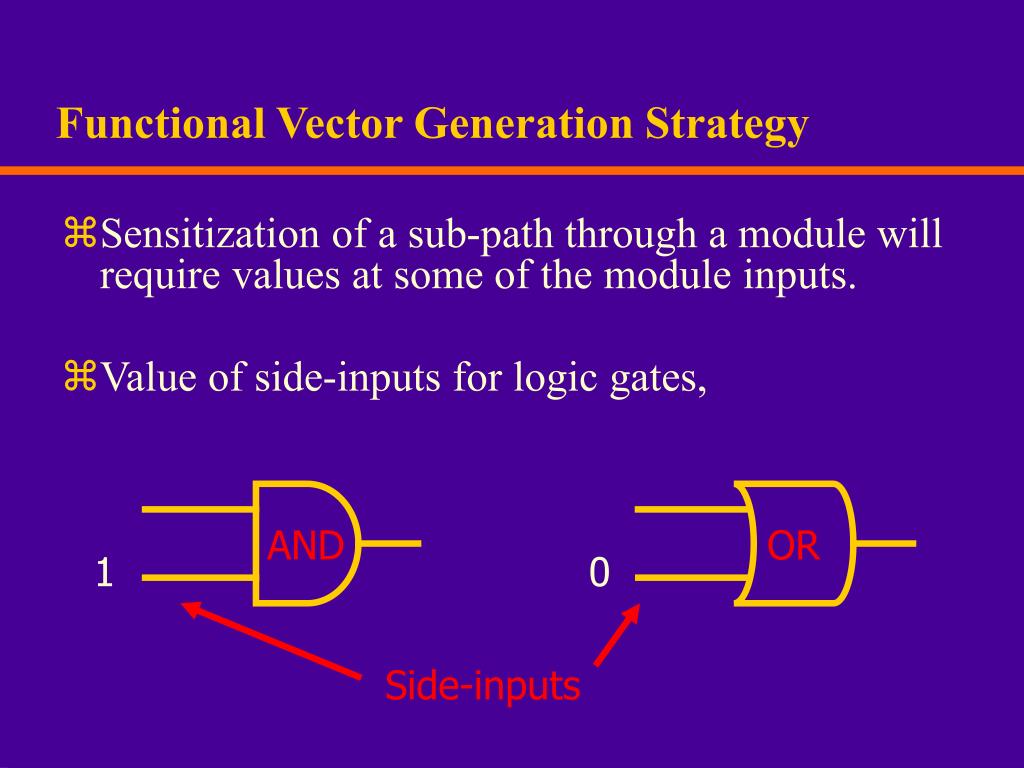 Functional Vector Generation Strategy

⌘Sensitization of a sub-path through a module will require values at some of the module inputs.

⌘Value of side-inputs for logic gates,

AND

1

OR

0

Side-inputs